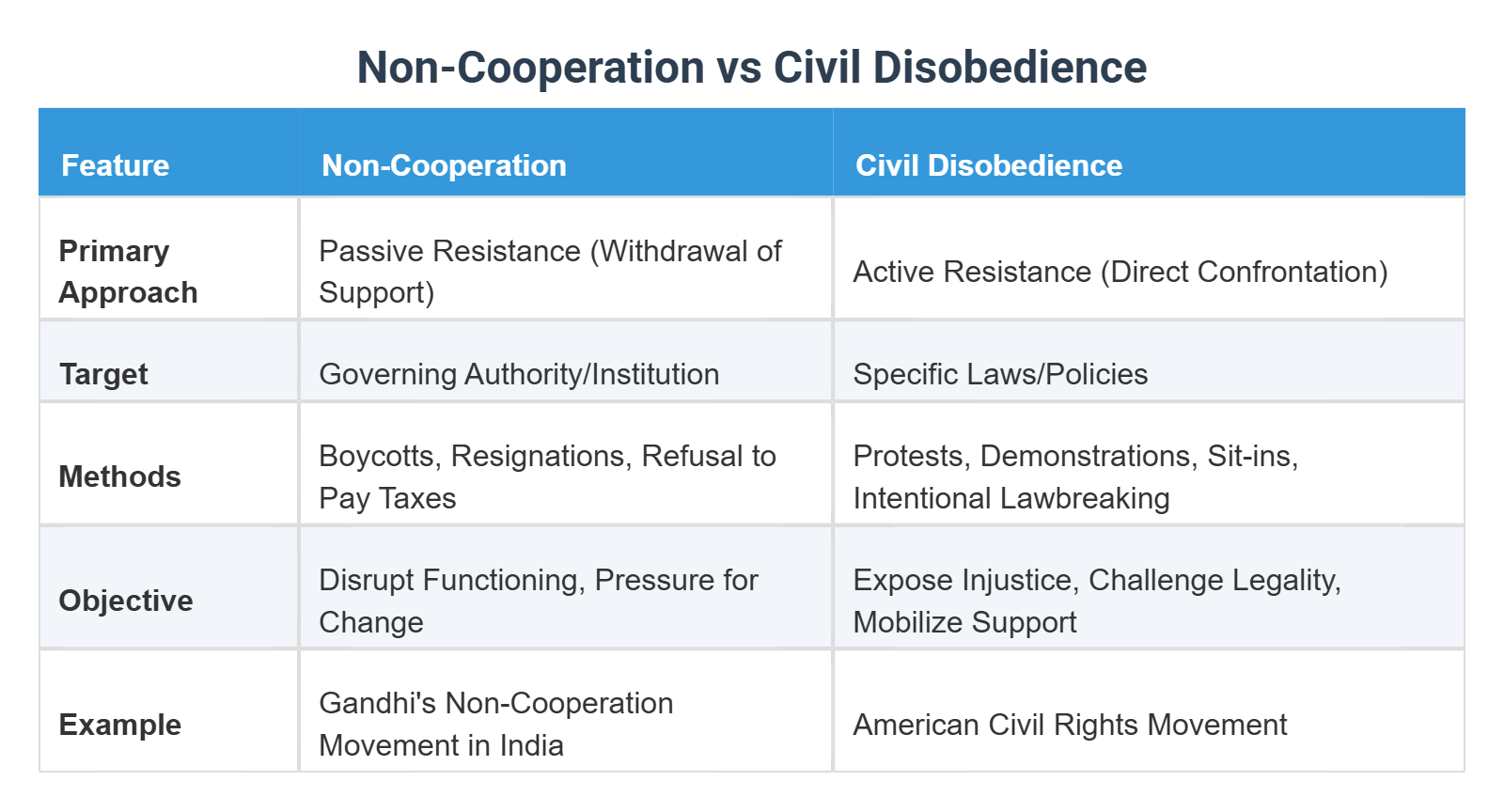 Non-Cooperation vs Civil Disobedience

| Feature | Non-Cooperation | Civil Disobedience |
|---|---|---|
| Primary Approach | Passive Resistance (Withdrawal of Support) | Active Resistance (Direct Confrontation) |
| Target | Governing Authority/Institution | Specific Laws/Policies |
| Methods | Boycotts, Resignations, Refusal to Pay Taxes | Protests, Demonstrations, Sit-ins, Intentional Lawbreaking |
| Objective | Disrupt Functioning, Pressure for Change | Expose Injustice, Challenge Legality, Mobilize Support |
| Example | Gandhi's Non-Cooperation Movement in India | American Civil Rights Movement |